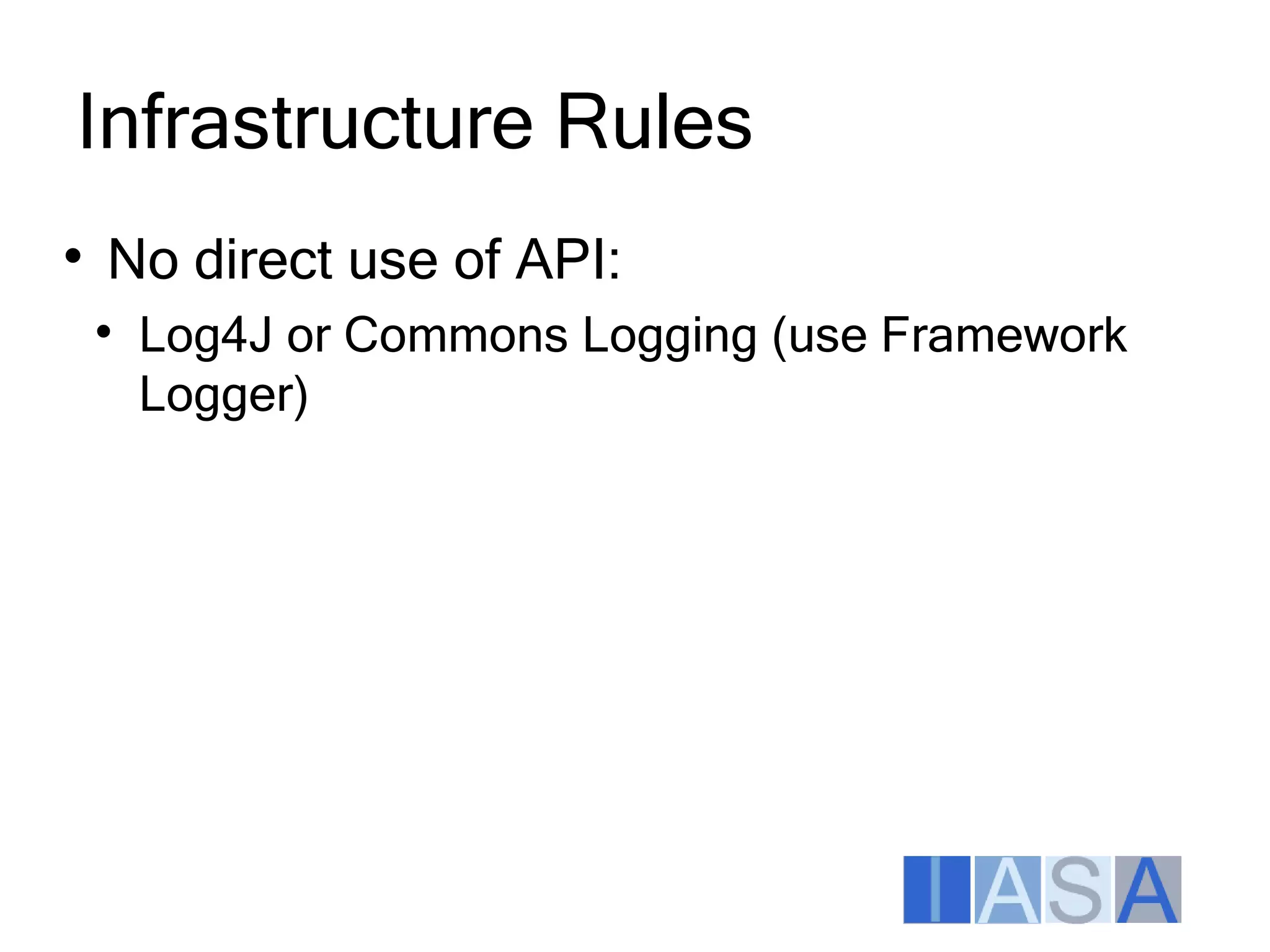 Infrastructure Rules

• No direct use of API:
  • Log4J or Commons Logging (use Framework Logger)

IASA